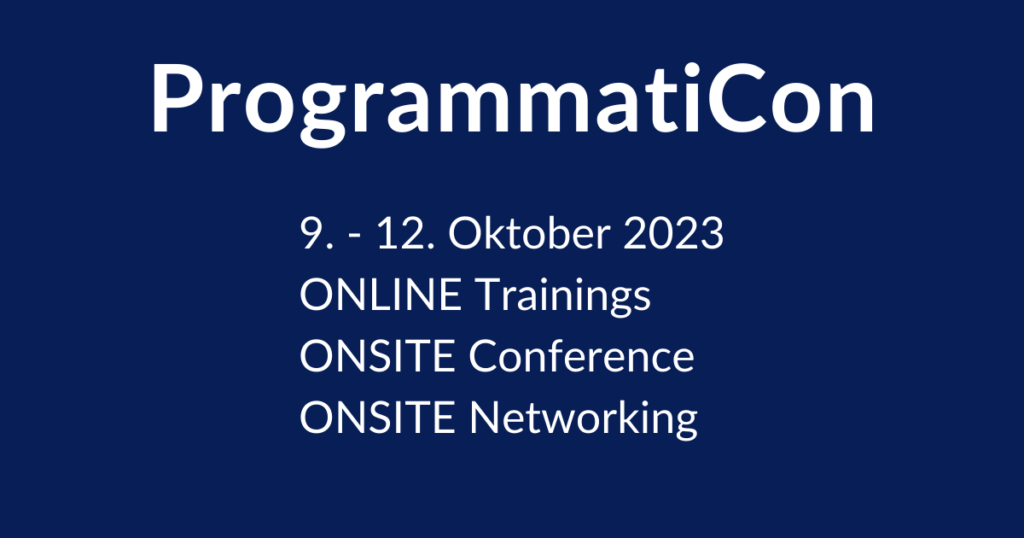 ProgrammatiCon

9. - 12. Oktober 2023
ONLINE Trainings
ONSITE Conference
ONSITE Networking